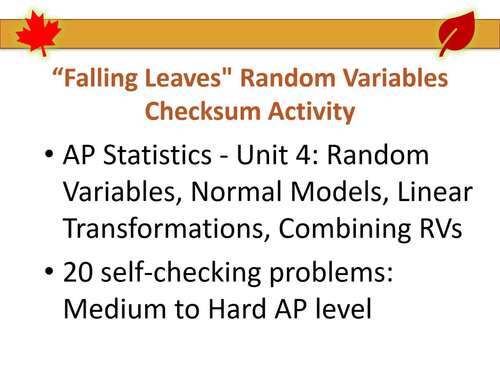 “Falling Leaves" Random Variables Checksum Activity

• AP Statistics - Unit 4: Random Variables, Normal Models, Linear Transformations, Combining RVs

• 20 self-checking problems: Medium to Hard AP level